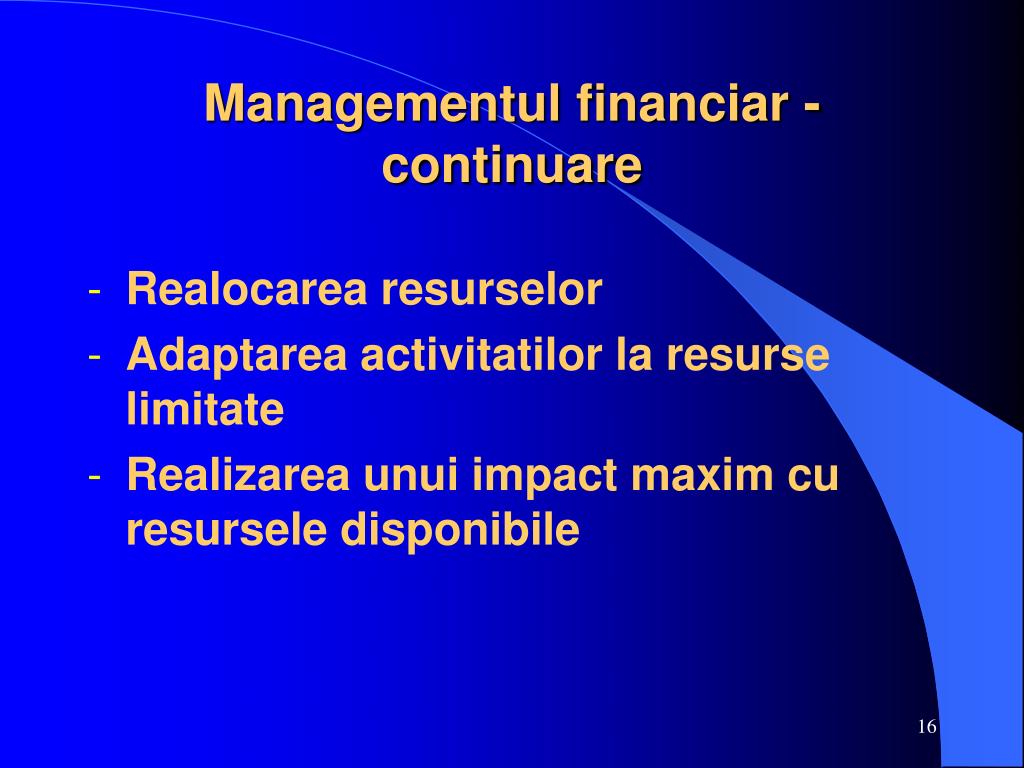 Managementul financiar - continuare

- Realocarea resurselor
- Adaptarea activitatilor la resurse limitate
- Realizarea unui impact maxim cu resursele disponibile

16